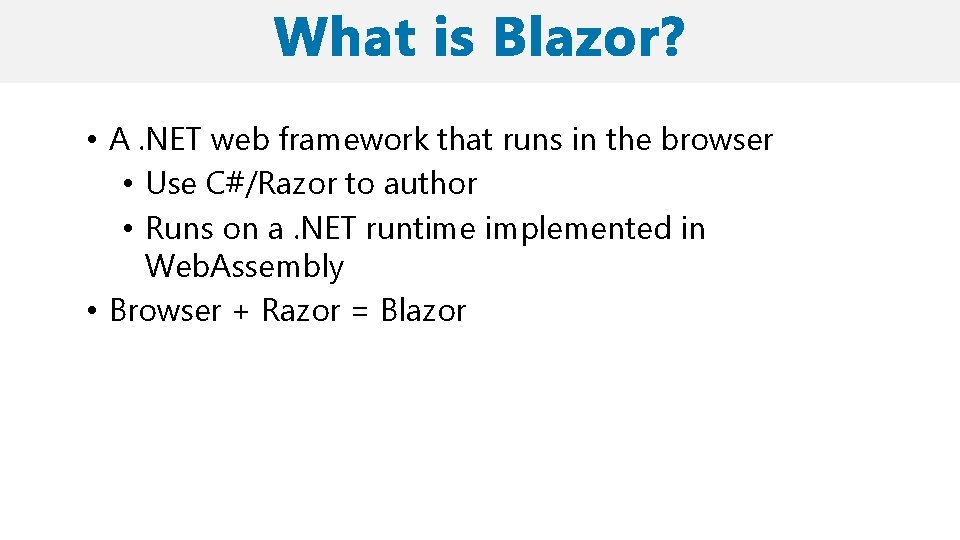 What is Blazor?

• A .NET web framework that runs in the browser
  • Use C#/Razor to author
  • Runs on a .NET runtime implemented in WebAssembly
• Browser + Razor = Blazor